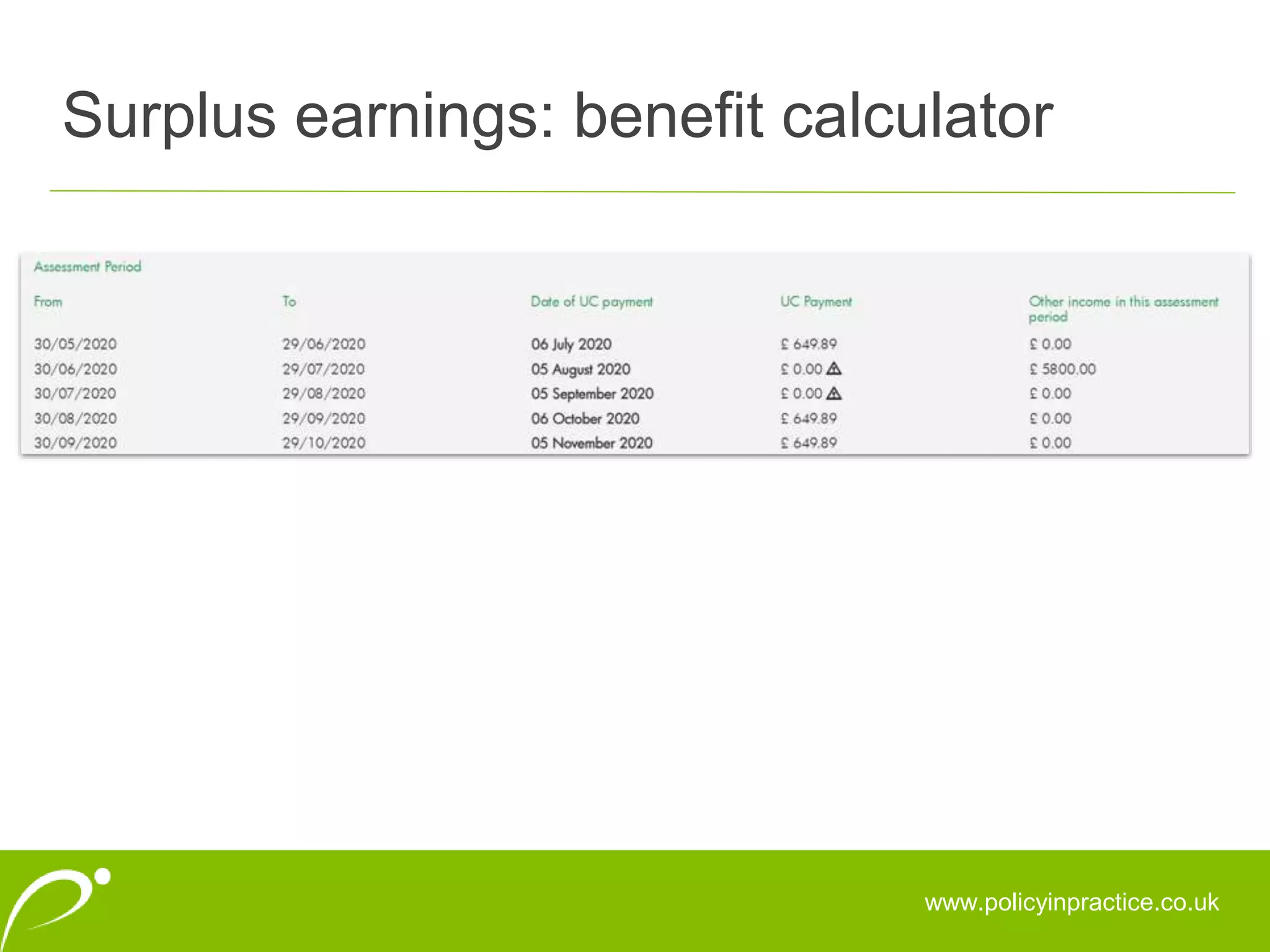 Surplus earnings: benefit calculator

Assessment Period

| From | To | Date of UC payment | UC Payment | Other income in this assessment period |
|---|---|---|---|---|
| 30/05/2020 | 29/06/2020 | 06 July 2020 | £ 649.89 | £ 0.00 |
| 30/06/2020 | 29/07/2020 | 05 August 2020 | £ 0.00 ⚠ | £ 5800.00 |
| 30/07/2020 | 29/08/2020 | 05 September 2020 | £ 0.00 ⚠ | £ 0.00 |
| 30/08/2020 | 29/09/2020 | 06 October 2020 | £ 649.89 | £ 0.00 |
| 30/09/2020 | 29/10/2020 | 05 November 2020 | £ 649.89 | £ 0.00 |

www.policyinpractice.co.uk